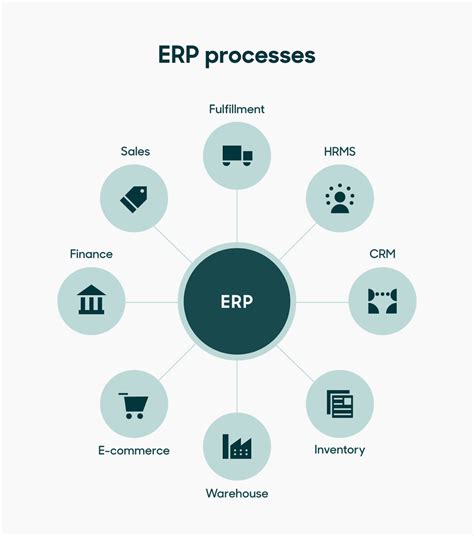 ERP processes

Fulfillment

Sales

HRMS

Finance

ERP

CRM

E-commerce

Inventory

Warehouse